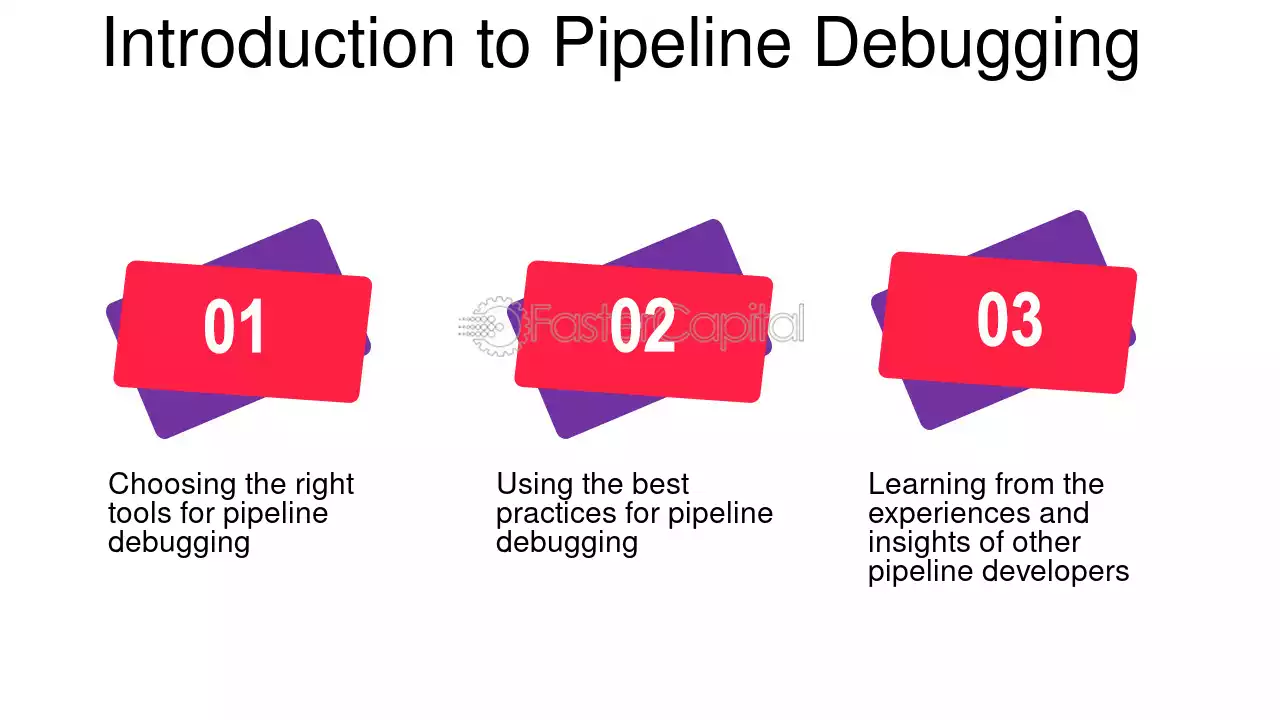 Introduction to Pipeline Debugging

01

Choosing the right tools for pipeline debugging

02

Using the best practices for pipeline debugging

03

Learning from the experiences and insights of other pipeline developers

FasterCapital